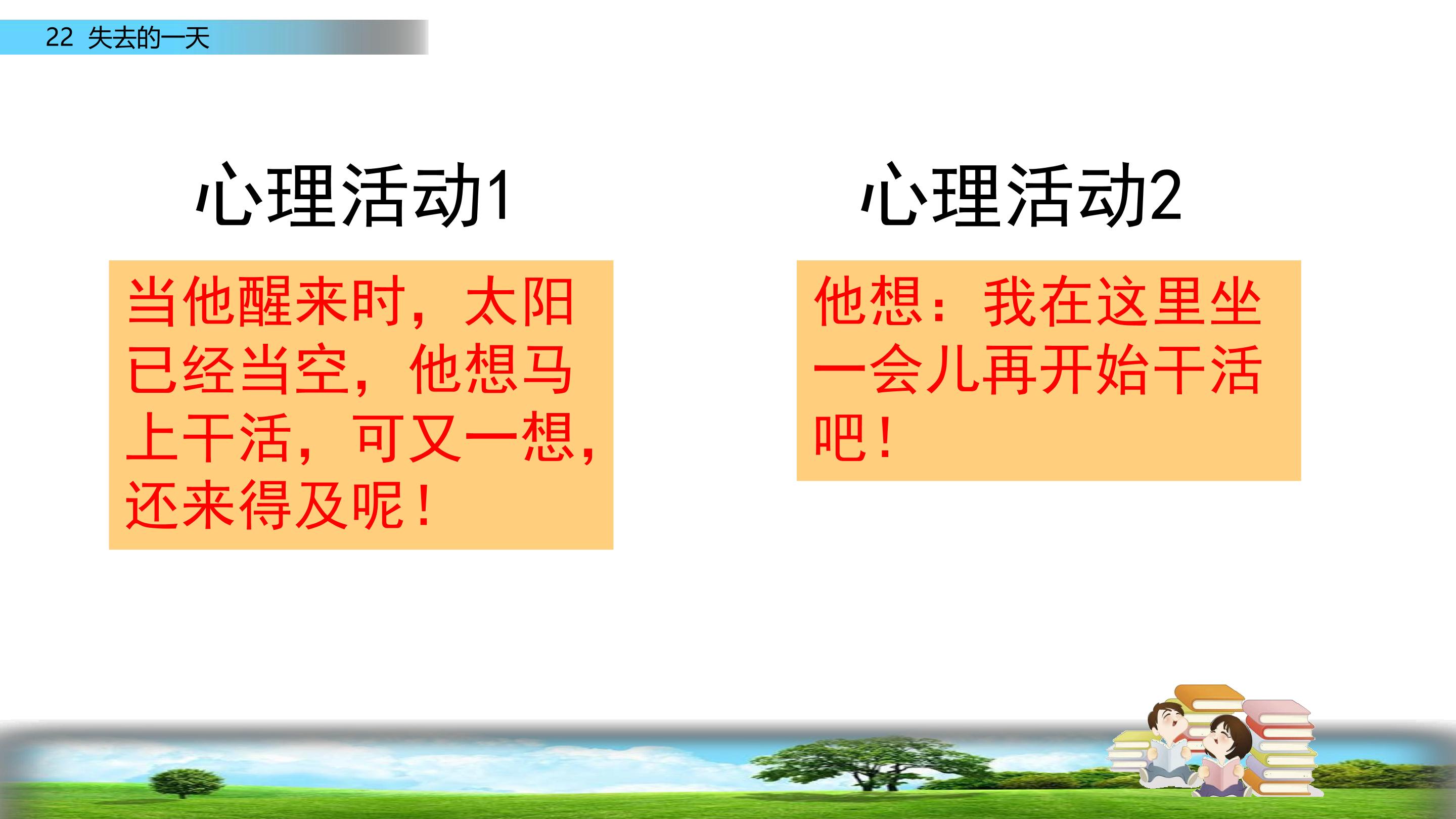 22 失去的一天

心理活动1

当他醒来时，太阳已经当空，他想马上干活，可又一想，还来得及呢！

心理活动2

他想：我在这里坐一会儿再开始干活吧！